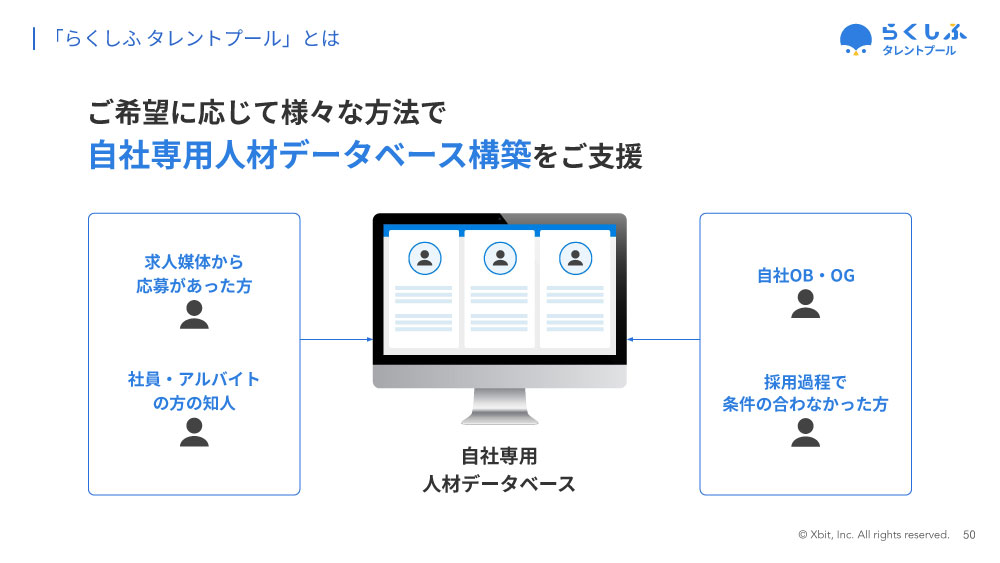 「らくしふ タレントプール」とは

らくしふ
タレントプール

ご希望に応じて様々な方法で
自社専用人材データベース構築をご支援

求人媒体から
応募があった方

社員・アルバイト
の方の知人

自社専用
人材データベース

自社OB・OG

採用過程で
条件の合わなかった方

© Xbit, Inc. All rights reserved. 50